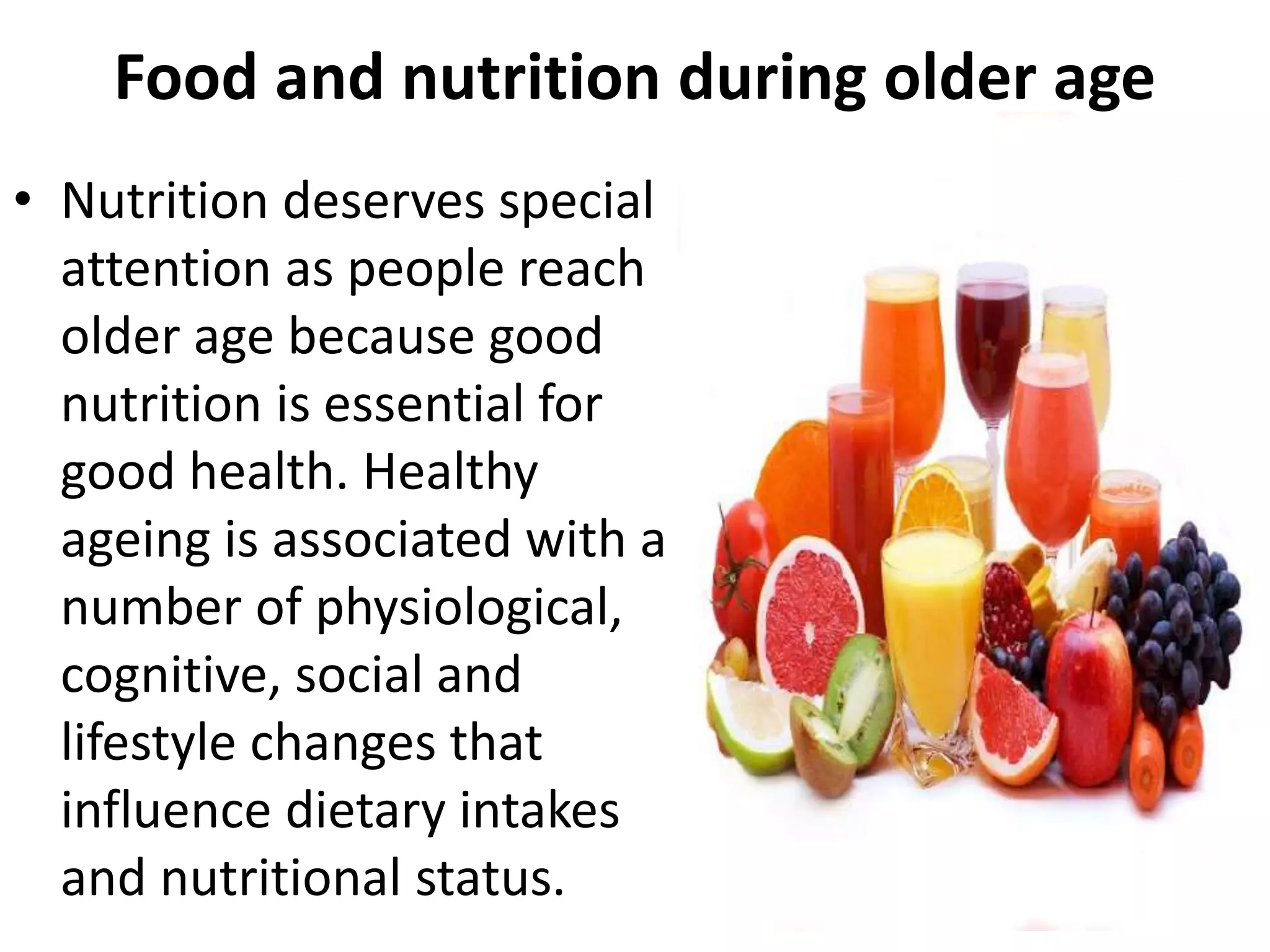 Food and nutrition during older age

• Nutrition deserves special attention as people reach older age because good nutrition is essential for good health. Healthy ageing is associated with a number of physiological, cognitive, social and lifestyle changes that influence dietary intakes and nutritional status.